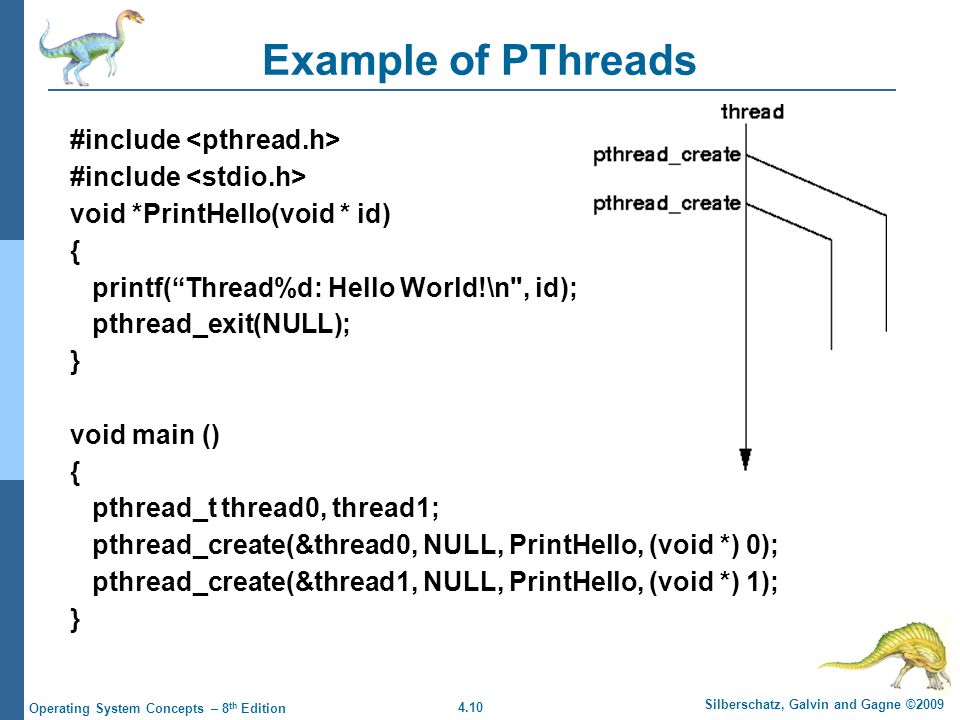 Example of PThreads

#include <pthread.h>
#include <stdio.h>
void *PrintHello(void * id)
{
printf(“Thread%d: Hello World!\n", id);
pthread_exit(NULL);
}

void main ()
{
pthread_t thread0, thread1;
pthread_create(&thread0, NULL, PrintHello, (void *) 0);
pthread_create(&thread1, NULL, PrintHello, (void *) 1);
}

thread
pthread_create
pthread_create

Operating System Concepts – 8th Edition
4.10
Silberschatz, Galvin and Gagne ©2009